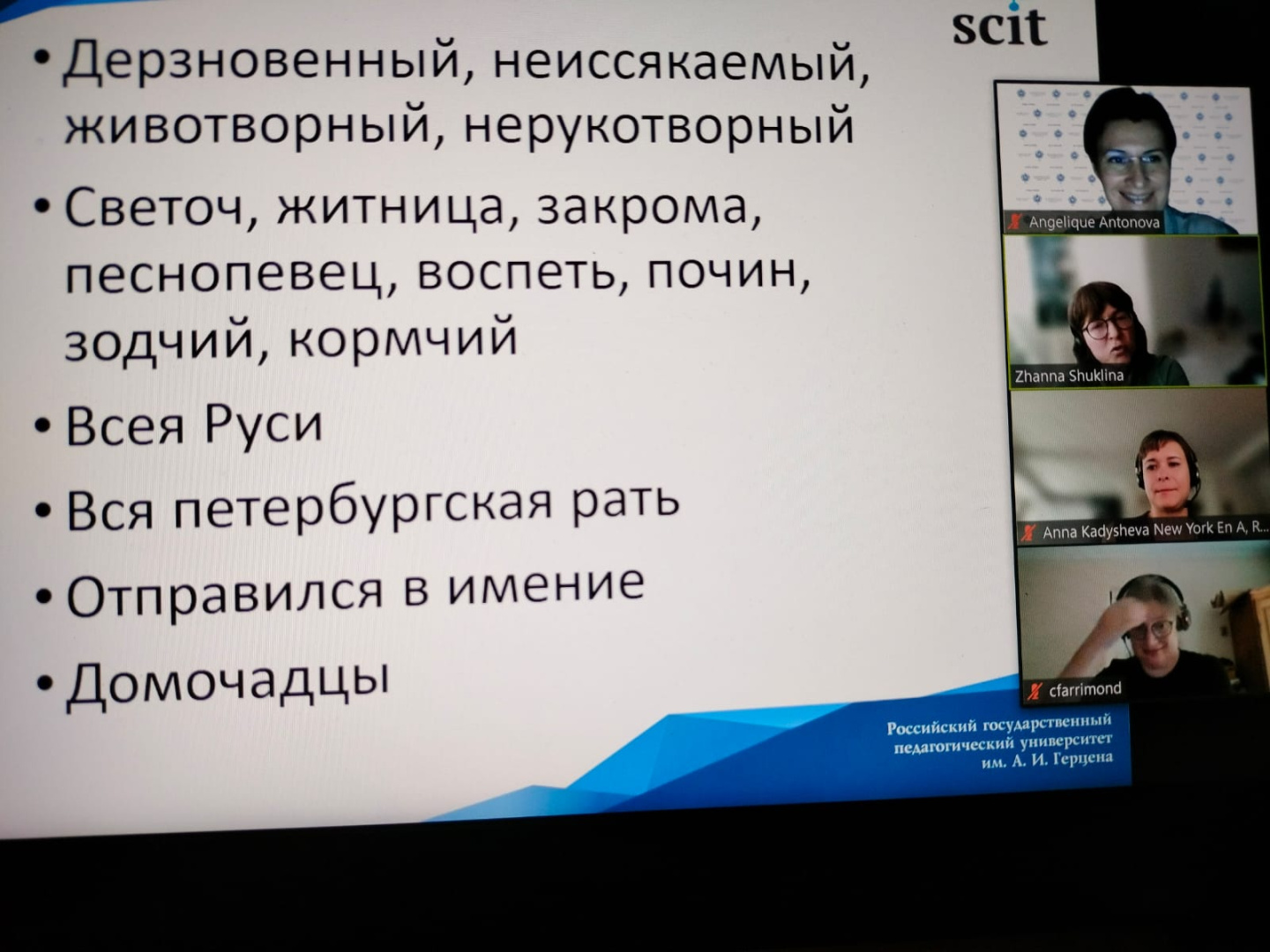 scit

• Дерзновенный, неиссякаемый, животворный, нерукотворный
• Светоч, житница, закрома, песнопевец, воспеть, почин, зодчий, кормчий
• Всея Руси
• Вся петербургская рать
• Отправился в имение
• Домочадцы

Angelique Antonova
Zhanna Shuklina
Anna Kadysheva New York En A, R...
cfarrimond

Российский государственный педагогический университет им. А. И. Герцена